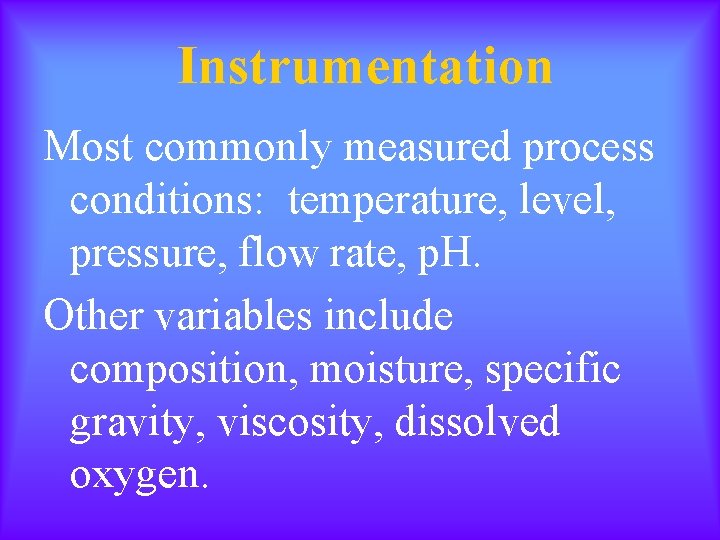 Instrumentation

Most commonly measured process conditions: temperature, level, pressure, flow rate, pH.

Other variables include composition, moisture, specific gravity, viscosity, dissolved oxygen.